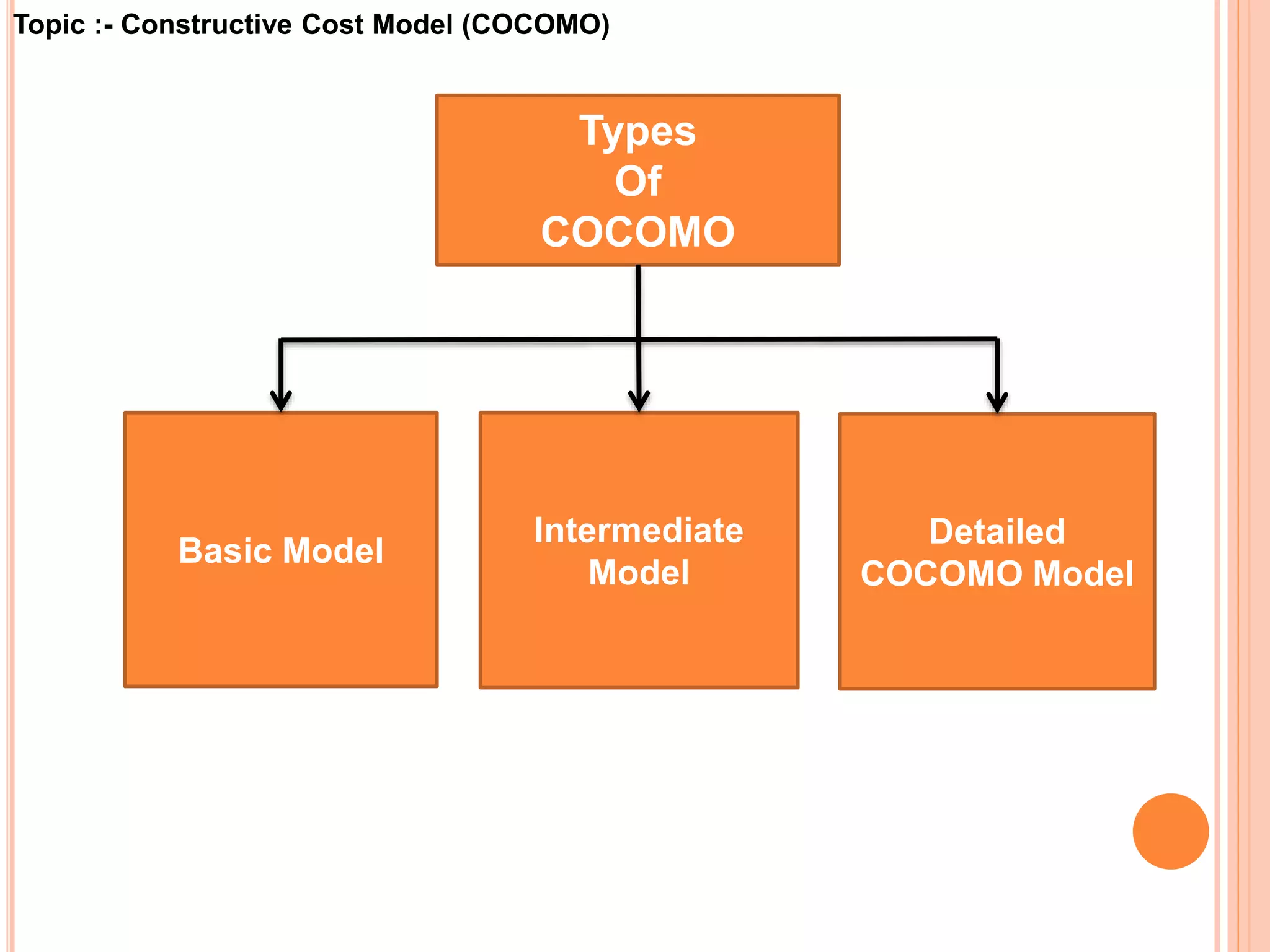 Topic :- Constructive Cost Model (COCOMO)

Types
Of
COCOMO

Basic Model

Intermediate Model

Detailed COCOMO Model